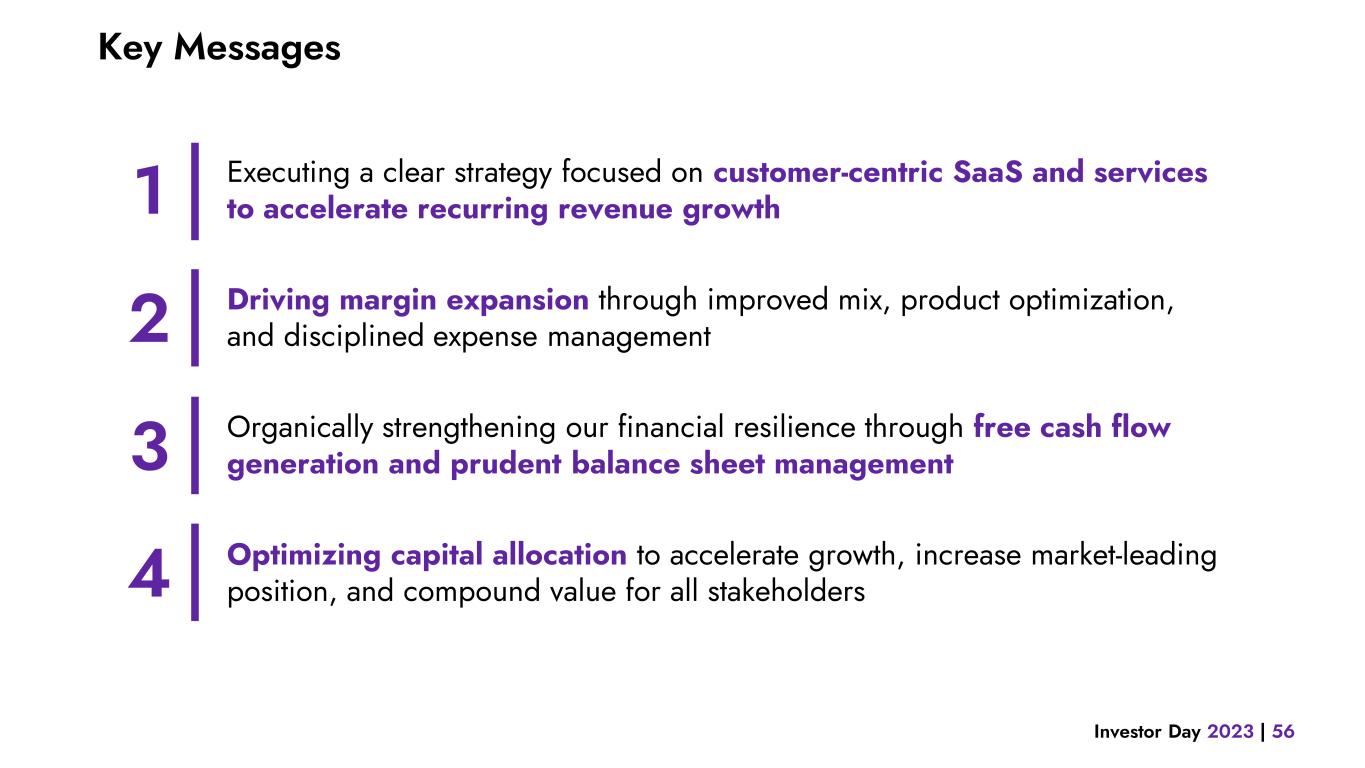 Key Messages

1 Executing a clear strategy focused on customer-centric SaaS and services to accelerate recurring revenue growth

2 Driving margin expansion through improved mix, product optimization, and disciplined expense management

3 Organically strengthening our financial resilience through free cash flow generation and prudent balance sheet management

4 Optimizing capital allocation to accelerate growth, increase market-leading position, and compound value for all stakeholders

Investor Day 2023 | 56